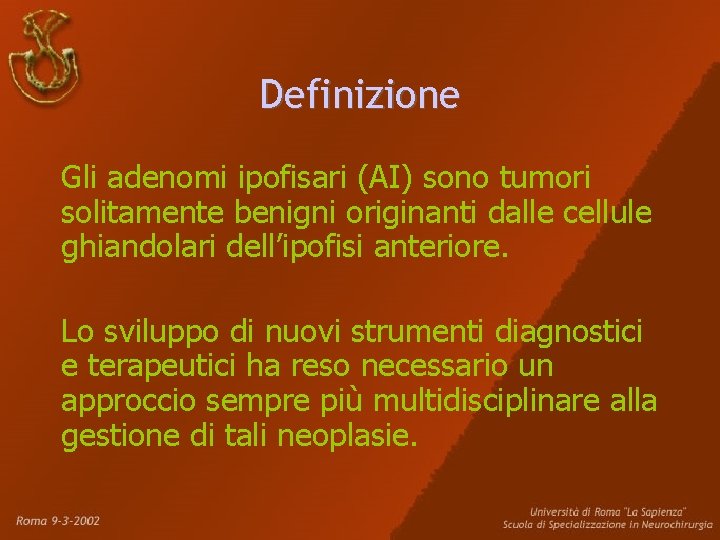 Definizione

Gli adenomi ipofisari (AI) sono tumori solitamente benigni originanti dalle cellule ghiandolari dell'ipofisi anteriore.

Lo sviluppo di nuovi strumenti diagnostici e terapeutici ha reso necessario un approccio sempre più multidisciplinare alla gestione di tali neoplasie.

Roma 9-3-2002

Università di Roma "La Sapienza"
Scuola di Specializzazione in Neurochirurgia